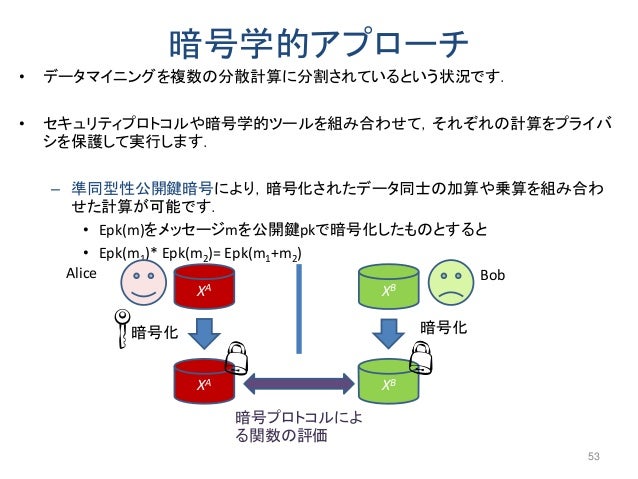 暗号学的アプローチ

• データマイニングを複数の分散計算に分割されているという状況です.

• セキュリティプロトコルや暗号学的ツールを組み合わせて, それぞれの計算をプライバシを保護して実行します.

– 準同型性公開鍵暗号により, 暗号化されたデータ同士の加算や乗算を組み合わせた計算が可能です.

• Epk(m)をメッセージmを公開鍵pkで暗号化したものとすると

• Epk($m_1$)* Epk($m_2$)= Epk($m_1$+$m_2$)

Alice

$X^A$

$X^B$

Bob

暗号化

暗号化

$X^A$

$X^B$

暗号プロトコルによる関数の評価

53